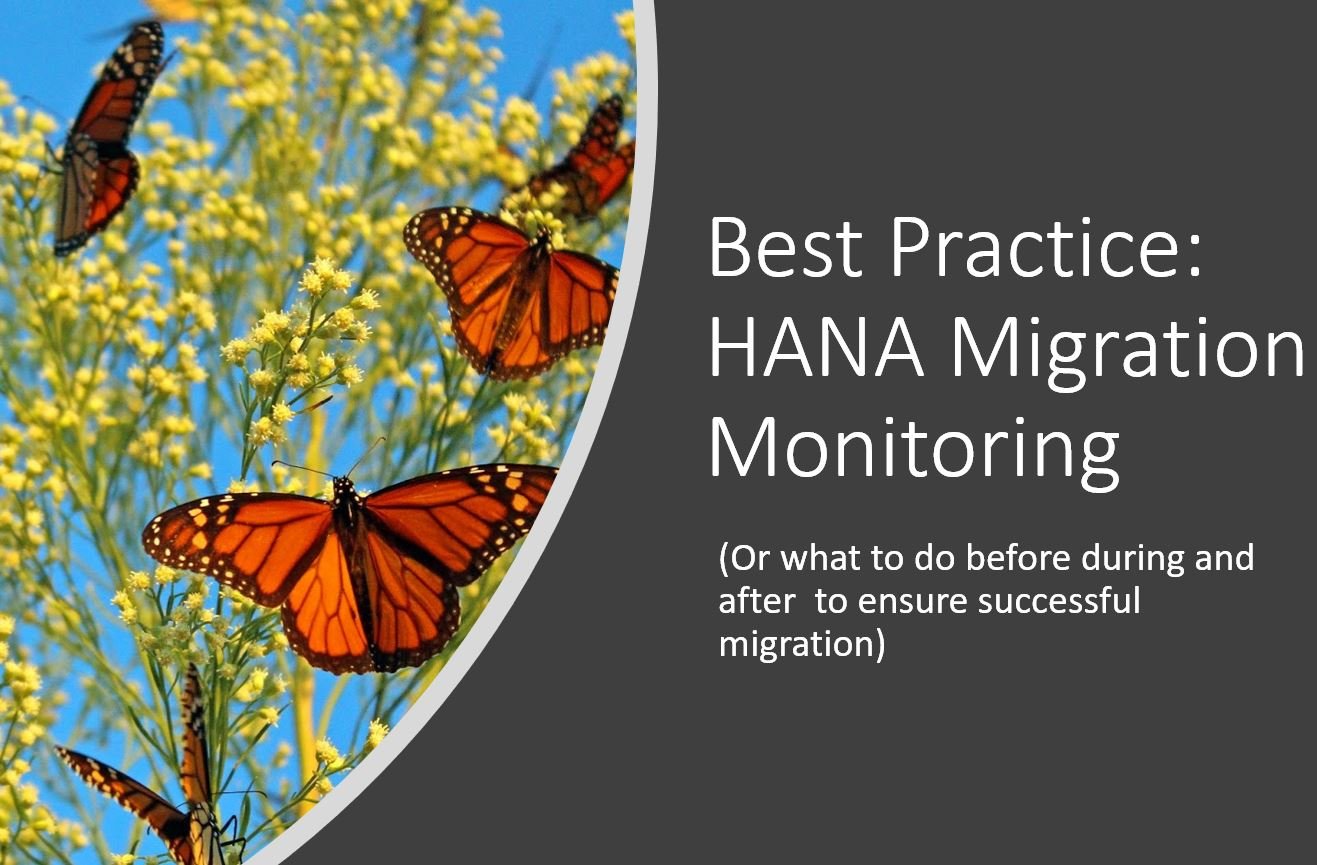 Best Practice:
HANA Migration
Monitoring

(Or what to do before during and after to ensure successful migration)